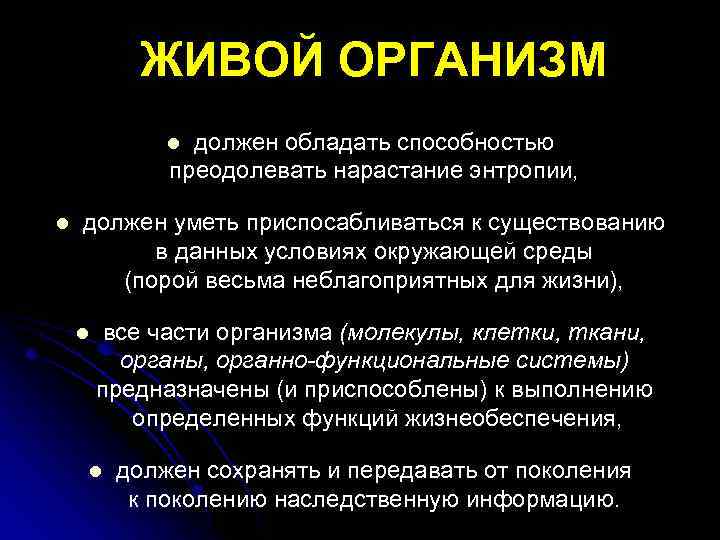 ЖИВОЙ ОРГАНИЗМ

● должен обладать способностью преодолевать нарастание энтропии,

● должен уметь приспосабливаться к существованию в данных условиях окружающей среды (порой весьма неблагоприятных для жизни),

● все части организма (молекулы, клетки, ткани, органы, органно-функциональные системы) предназначены (и приспособлены) к выполнению определенных функций жизнеобеспечения,

● должен сохранять и передавать от поколения к поколению наследственную информацию.